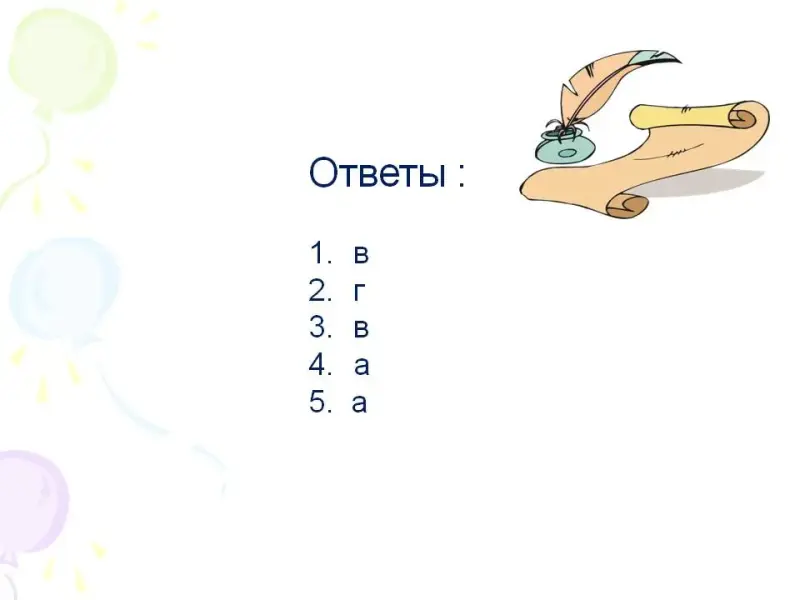 Ответы :

1. в
2. г
3. в
4. а
5. а